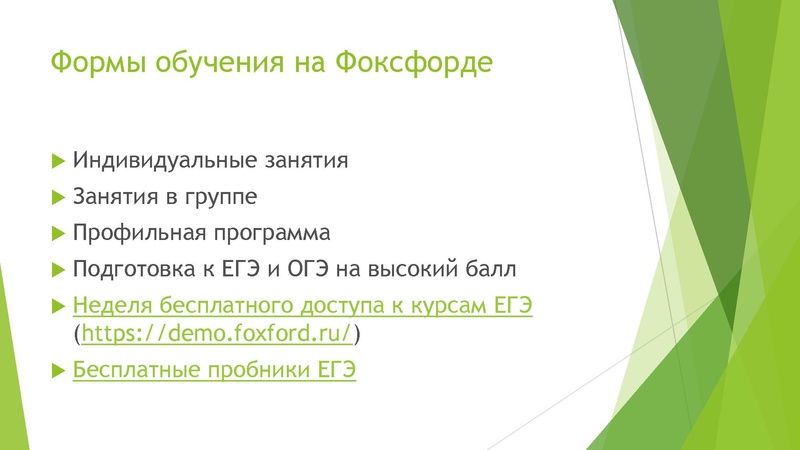 Формы обучения на Фоксфорде

Индивидуальные занятия

Занятия в группе

Профильная программа

Подготовка к ЕГЭ и ОГЭ на высокий балл

Неделя бесплатного доступа к курсам ЕГЭ (https://demo.foxford.ru/)

Бесплатные пробники ЕГЭ